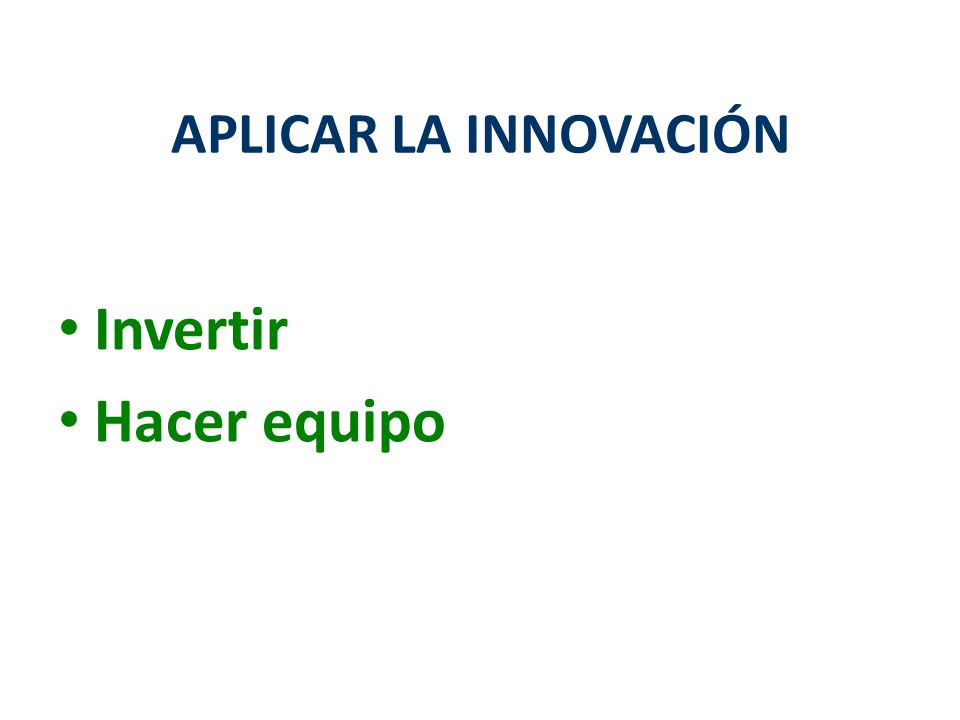 APLICAR LA INNOVACIÓN

• Invertir
• Hacer equipo